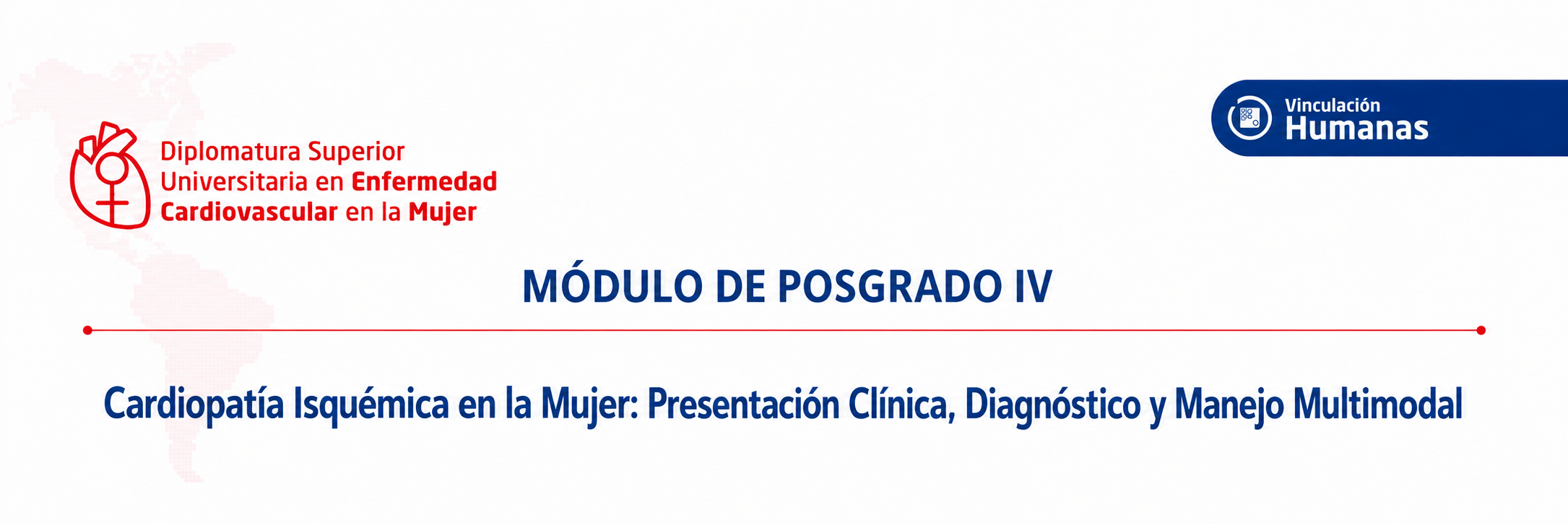 Diplomatura Superior Universitaria en Enfermedad Cardiovascular en la Mujer

Vinculación Humanas

MÓDULO DE POSGRADO IV

Cardiopatía Isquémica en la Mujer: Presentación Clínica, Diagnóstico y Manejo Multimodal